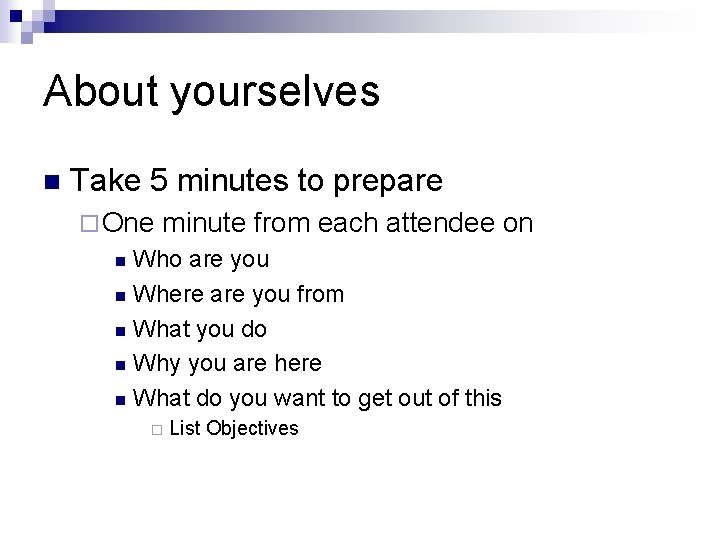 About yourselves

Take 5 minutes to prepare

One minute from each attendee on

Who are you

Where are you from

What you do

Why you are here

What do you want to get out of this

List Objectives